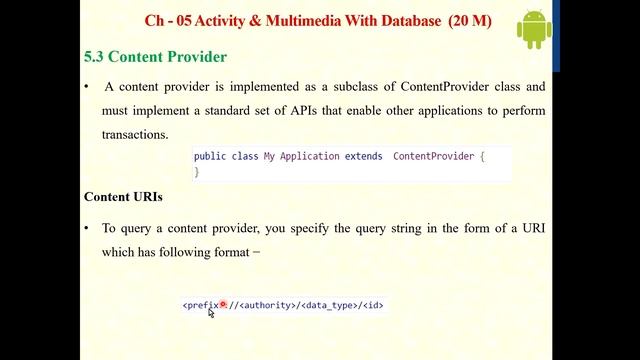 Ch - 05 Activity & Multimedia With Database (20 M)

5.3 Content Provider

• A content provider is implemented as a subclass of ContentProvider class and must implement a standard set of APIs that enable other applications to perform transactions.

public class My Application extends ContentProvider {
}

Content URIs

• To query a content provider, you specify the query string in the form of a URI which has following format −

<prefix>://<authority>/<data_type>/<id>